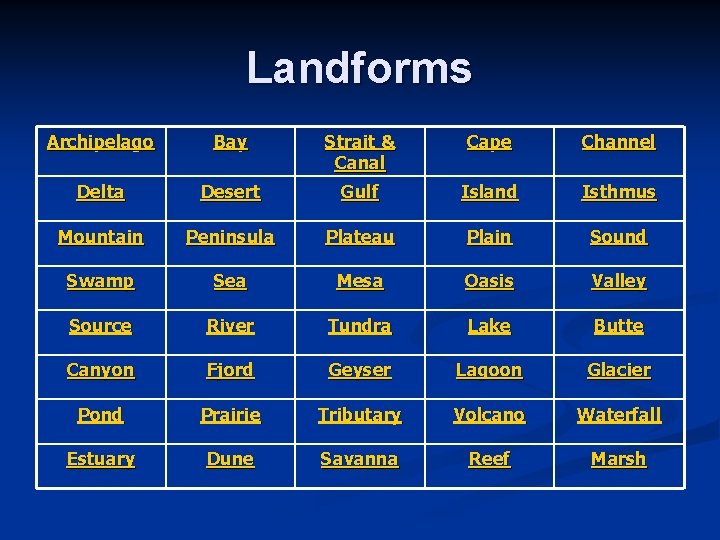 Landforms

| Archipelago | Bay | Strait & Canal | Cape | Channel |
|---|---|---|---|---|
| Delta | Desert | Gulf | Island | Isthmus |
| Mountain | Peninsula | Plateau | Plain | Sound |
| Swamp | Sea | Mesa | Oasis | Valley |
| Source | River | Tundra | Lake | Butte |
| Canyon | Fjord | Geyser | Lagoon | Glacier |
| Pond | Prairie | Tributary | Volcano | Waterfall |
| Estuary | Dune | Savanna | Reef | Marsh |